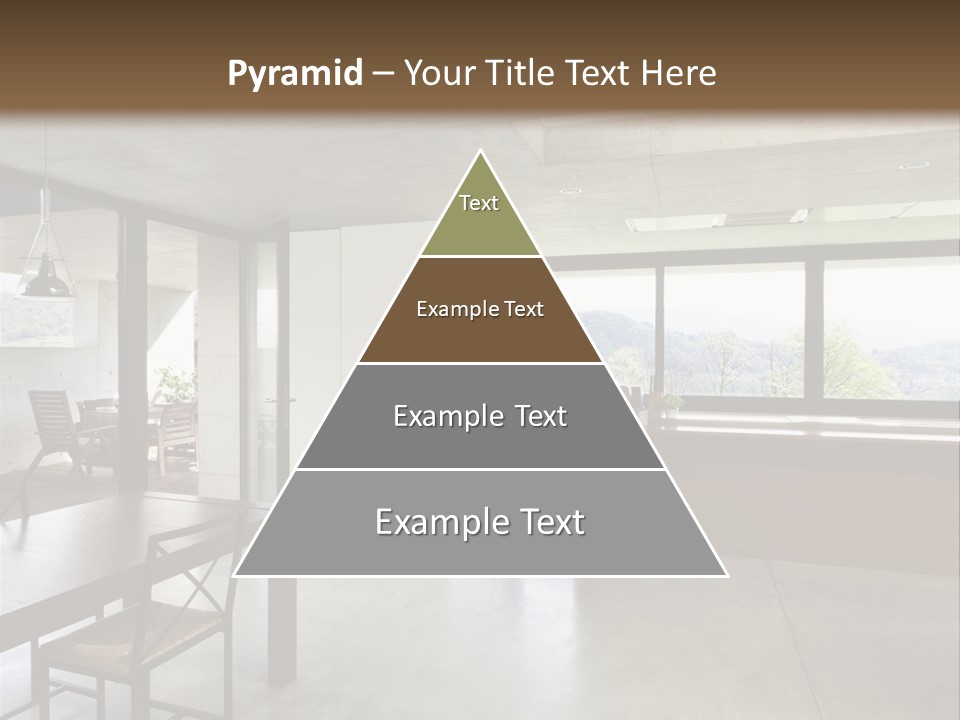 Pyramid – Your Title Text Here

Text

Example Text

Example Text

Example Text